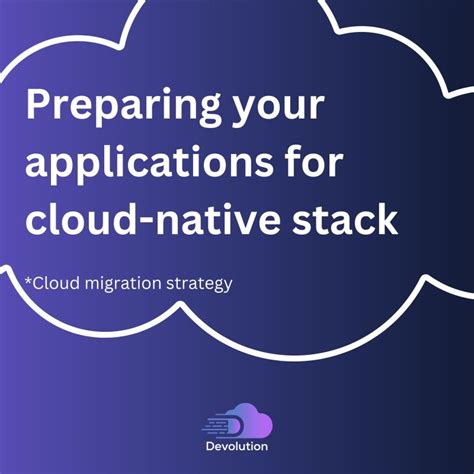 Preparing your applications for cloud-native stack

*Cloud migration strategy

Devolution